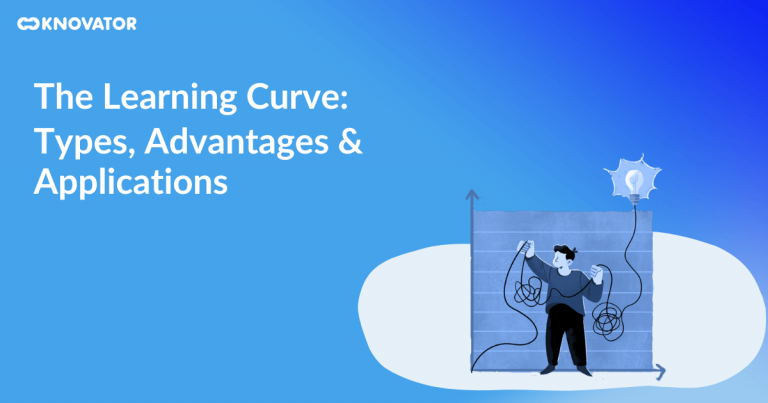 KNOVATOR

The Learning Curve: Types, Advantages & Applications